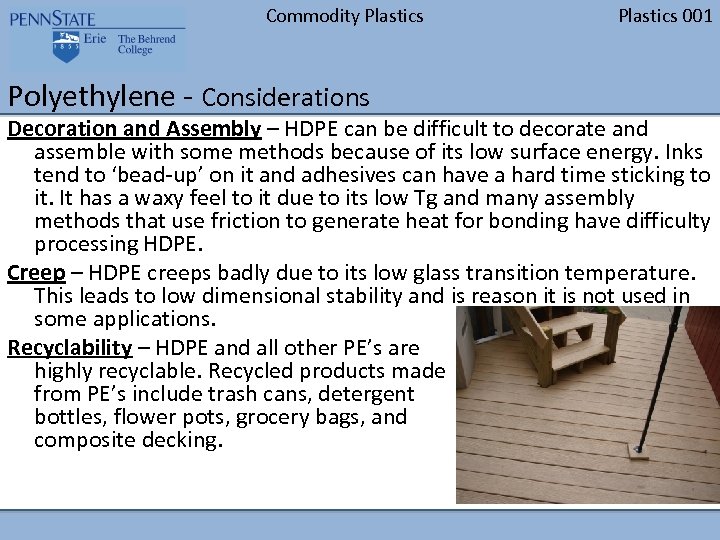 PENNSTATE

1855 Erie The Behrend College

Commodity Plastics

Plastics 001

Polyethylene - Considerations

Decoration and Assembly – HDPE can be difficult to decorate and assemble with some methods because of its low surface energy. Inks tend to ‘bead-up’ on it and adhesives can have a hard time sticking to it. It has a waxy feel to it due to its low Tg and many assembly methods that use friction to generate heat for bonding have difficulty processing HDPE.

Creep – HDPE creeps badly due to its low glass transition temperature. This leads to low dimensional stability and is reason it is not used in some applications.

Recyclability – HDPE and all other PE’s are highly recyclable. Recycled products made from PE’s include trash cans, detergent bottles, flower pots, grocery bags, and composite decking.